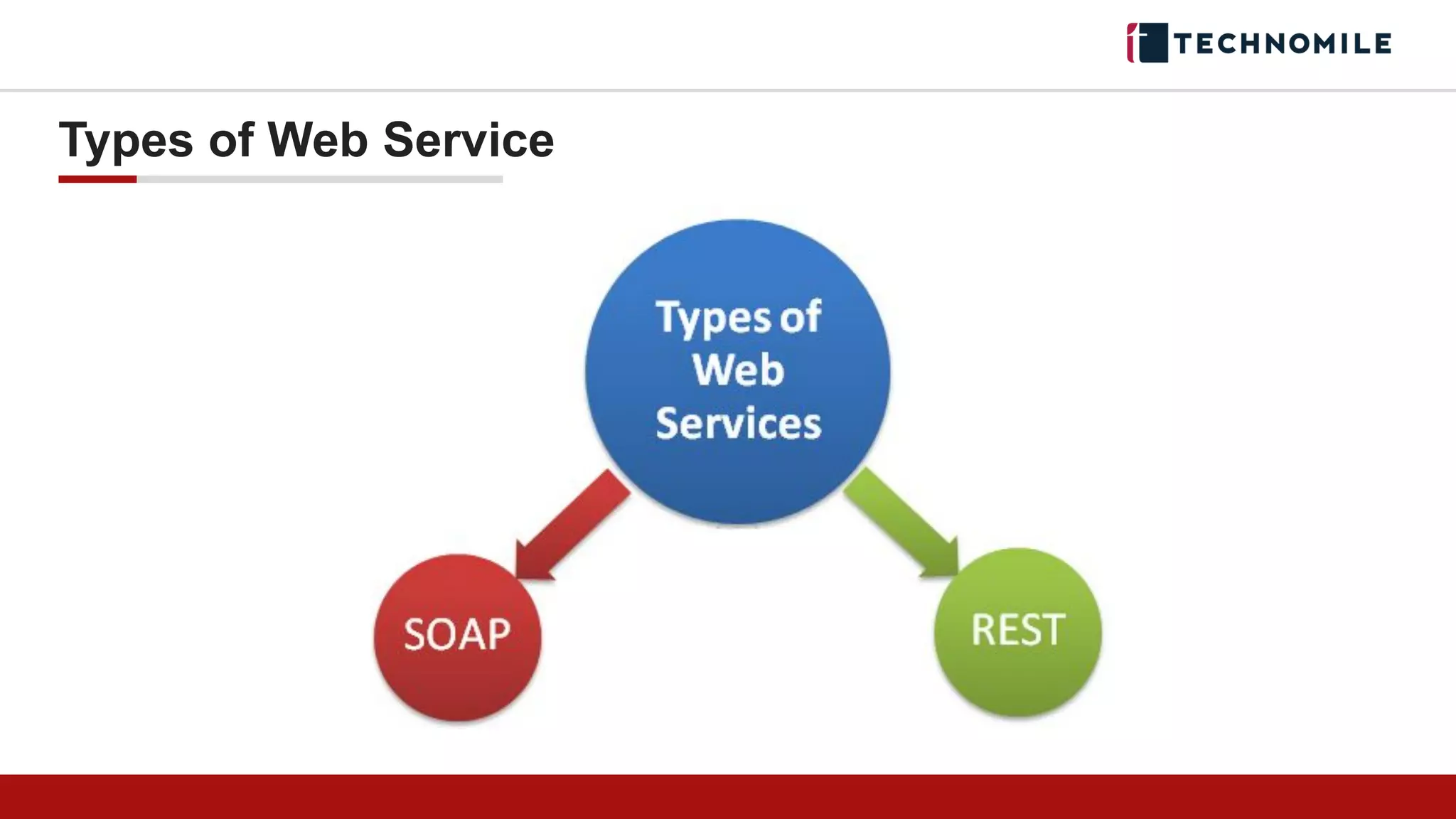 TECHNOMILE

Types of Web Service

Types of Web Services

SOAP

REST